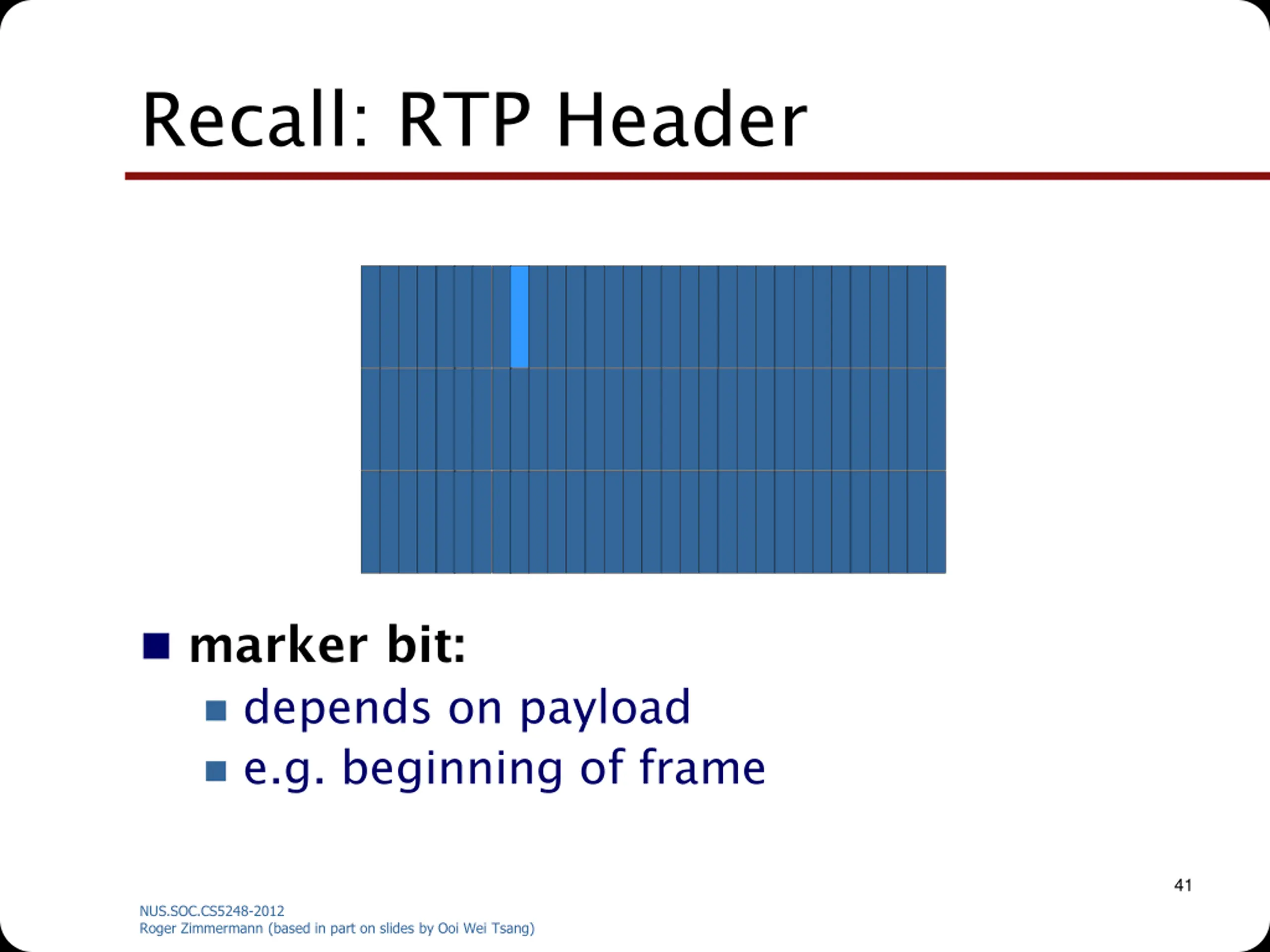 Recall: RTP Header

marker bit:

depends on payload

e.g. beginning of frame

41

NUS.SOC.CS5248-2012
Roger Zimmermann (based in part on slides by Ooi Wei Tsang)